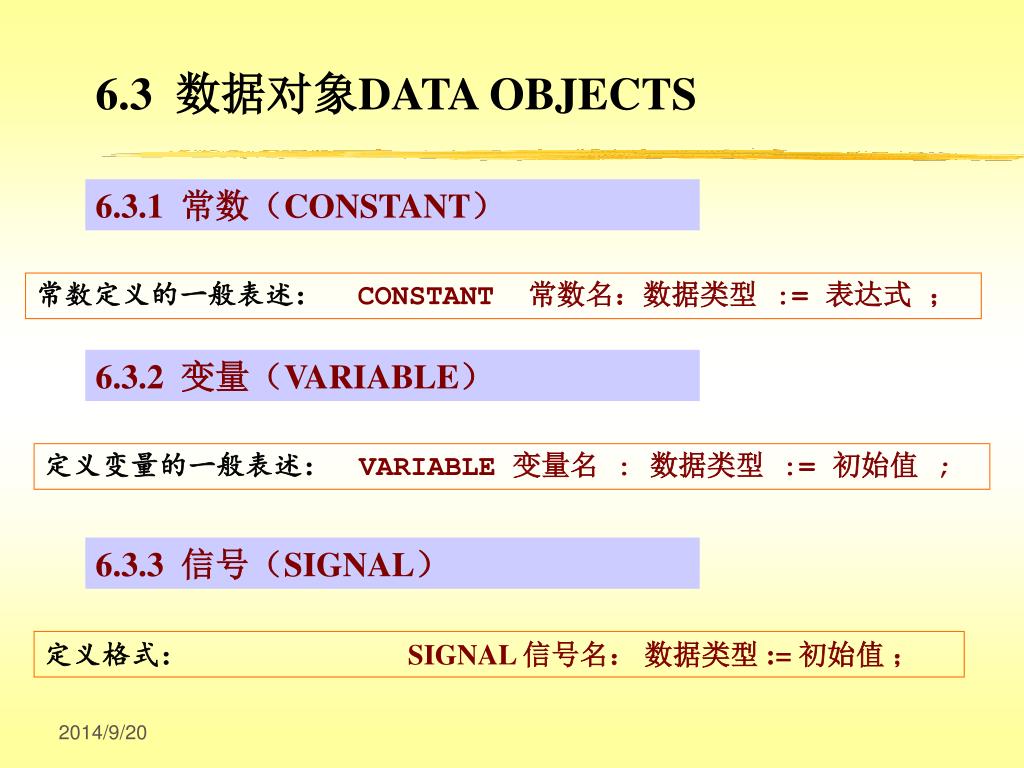 6.3 数据对象DATA OBJECTS

6.3.1 常数（CONSTANT）

常数定义的一般表述： CONSTANT 常数名：数据类型 := 表达式 ；

6.3.2 变量（VARIABLE）

定义变量的一般表述： VARIABLE 变量名 ： 数据类型 := 初始值 ；

6.3.3 信号（SIGNAL）

定义格式： SIGNAL 信号名： 数据类型 := 初始值 ；

2014/9/20